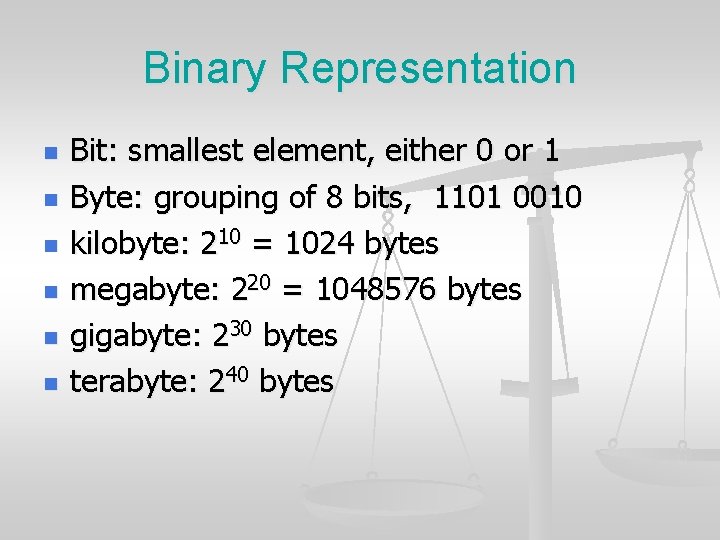 Binary Representation

- Bit: smallest element, either 0 or 1
- Byte: grouping of 8 bits, 1101 0010
- kilobyte: $2^{10}$ = 1024 bytes
- megabyte: $2^{20}$ = 1048576 bytes
- gigabyte: $2^{30}$ bytes
- terabyte: $2^{40}$ bytes